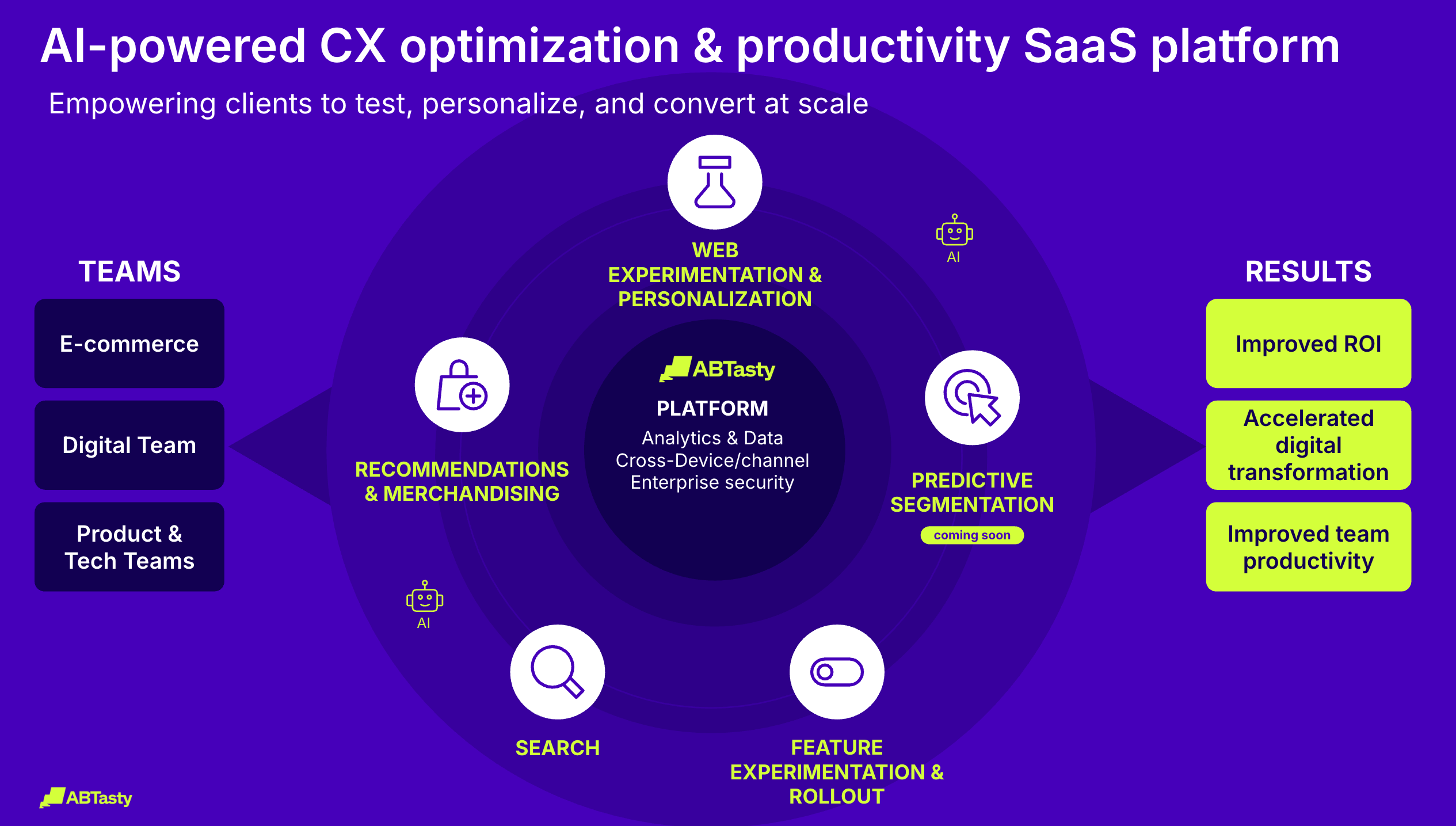 AI-powered CX optimization & productivity SaaS platform

Empowering clients to test, personalize, and convert at scale

TEAMS

E-commerce

Digital Team

Product & Tech Teams

WEB EXPERIMENTATION & PERSONALIZATION

AI

RECOMMENDATIONS & MERCHANDISING

ABTasty

PLATFORM

Analytics & Data
Cross-Device/channel
Enterprise security

PREDICTIVE SEGMENTATION

coming soon

AI

SEARCH

FEATURE EXPERIMENTATION & ROLLOUT

RESULTS

Improved ROI

Accelerated digital transformation

Improved team productivity

ABTasty